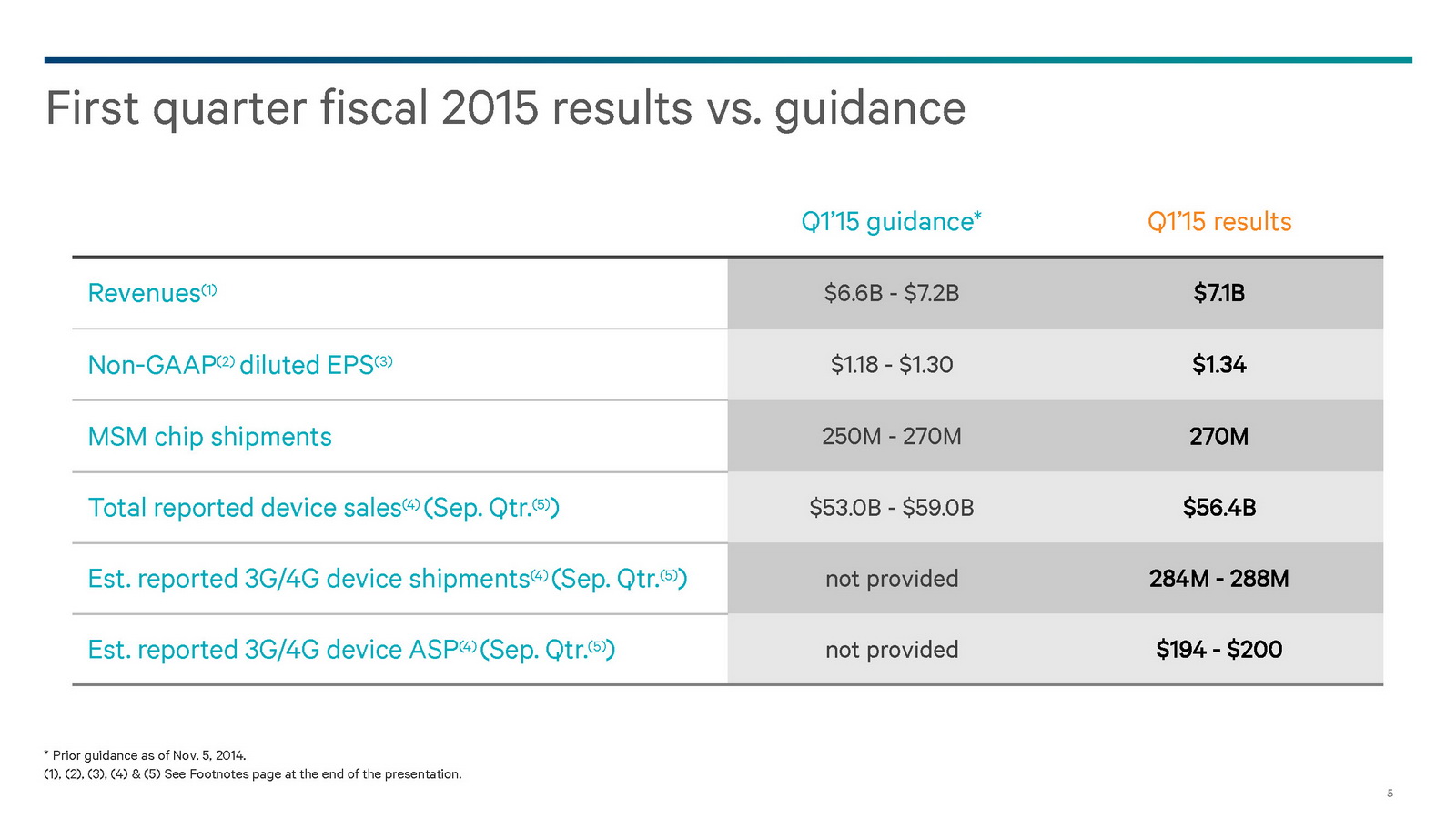 First quarter fiscal 2015 results vs. guidance

| | Q1'15 guidance* | Q1'15 results |
|---|---|---|
| Revenues$^{(1)}$ | \$6.6B - \$7.2B | \$7.1B |
| Non-GAAP$^{(2)}$ diluted EPS$^{(3)}$ | \$1.18 - \$1.30 | \$1.34 |
| MSM chip shipments | 250M - 270M | 270M |
| Total reported device sales$^{(4)}$ (Sep. Qtr.$^{(5)}$) | \$53.0B - \$59.0B | \$56.4B |
| Est. reported 3G/4G device shipments$^{(4)}$ (Sep. Qtr.$^{(5)}$) | not provided | 284M - 288M |
| Est. reported 3G/4G device ASP$^{(4)}$ (Sep. Qtr.$^{(5)}$) | not provided | \$194 - \$200 |

* Prior guidance as of Nov. 5, 2014.
(1), (2), (3), (4) & (5) See Footnotes page at the end of the presentation.

5